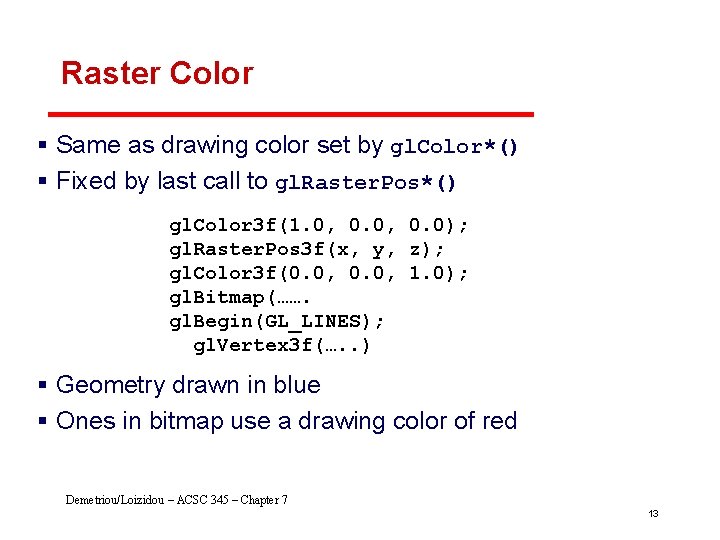 Raster Color

▪ Same as drawing color set by glColor*()
▪ Fixed by last call to glRasterPos*()

glColor3f(1.0, 0.0, 0.0);
glRasterPos3f(x, y, z);
glColor3f(0.0, 0.0, 1.0);
glBitmap(…….
glBegin(GL_LINES);
  glVertex3f(…..)

▪ Geometry drawn in blue
▪ Ones in bitmap use a drawing color of red

Demetriou/Loizidou – ACSC 345 – Chapter 7

13